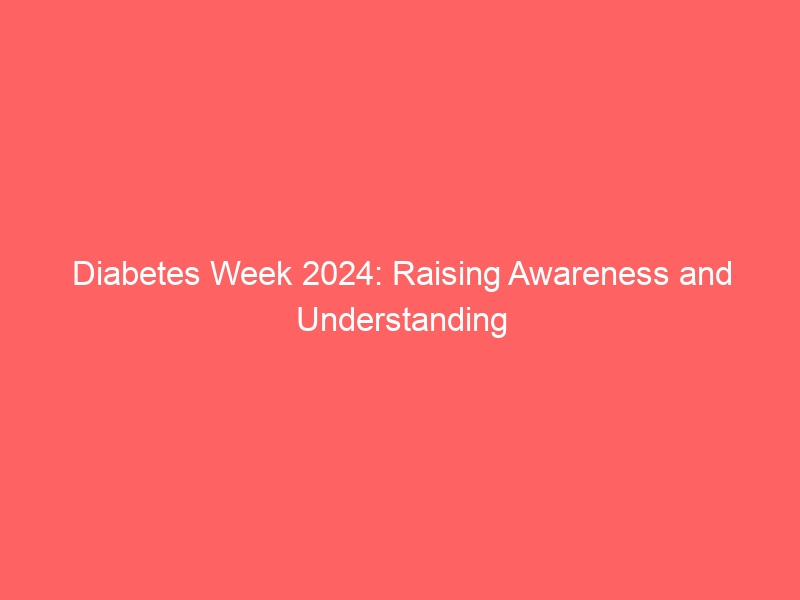 Diabetes Week 2024: Raising Awareness and Understanding